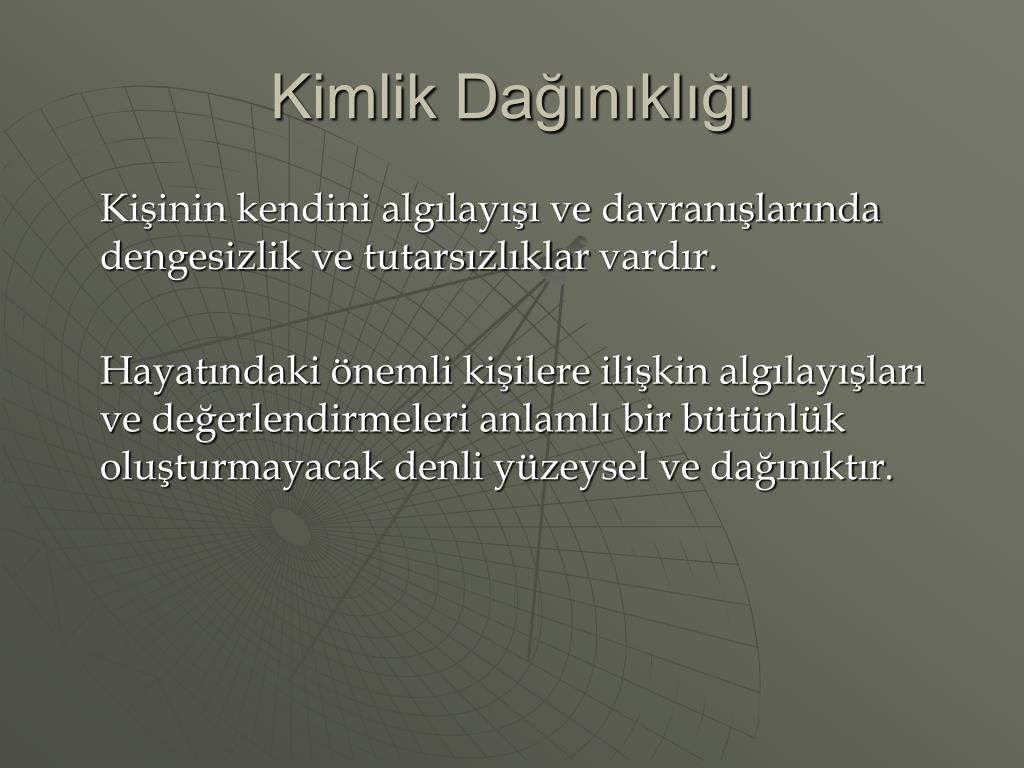 Kimlik Dağınıklığı

Kişinin kendini algılayışı ve davranışlarında dengesizlik ve tutarsızlıklar vardır.

Hayatındaki önemli kişilere ilişkin algılayışları ve değerlendirmeleri anlamlı bir bütünlük oluşturmayacak denli yüzeysel ve dağınıktır.